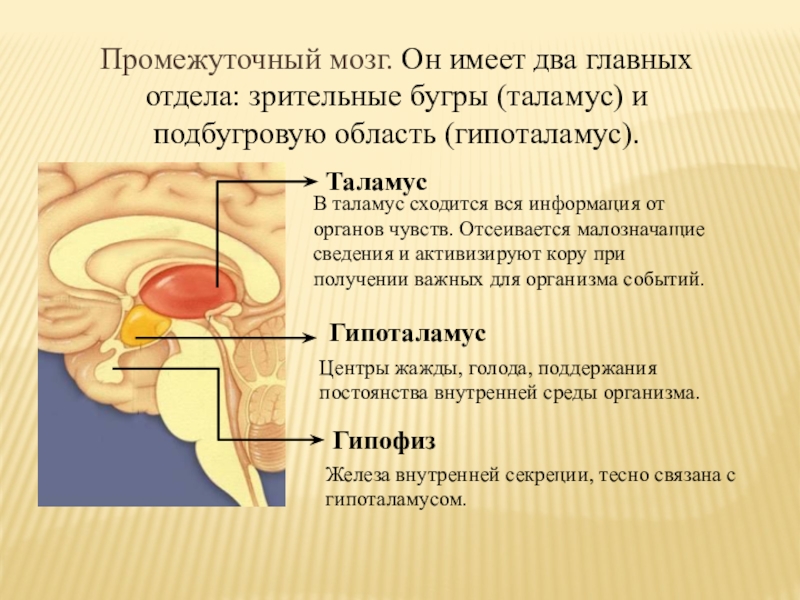 Промежуточный мозг. Он имеет два главных отдела: зрительные бугры (таламус) и подбугровую область (гипоталамус).

Таламус

В таламус сходится вся информация от органов чувств. Отсеивается малозначащие сведения и активизируют кору при получении важных для организма событий.

Гипоталамус

Центры жажды, голода, поддержания постоянства внутренней среды организма.

Гипофиз

Железа внутренней секреции, тесно связана с гипоталамусом.